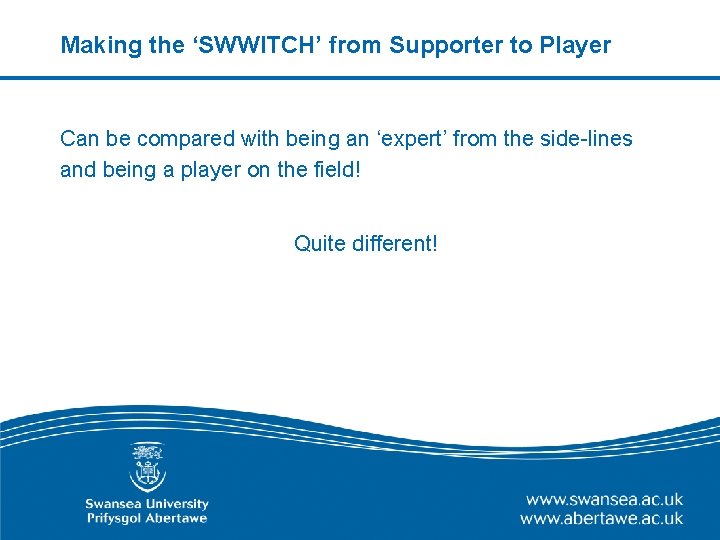 Making the ‘SWWITCH’ from Supporter to Player

Can be compared with being an ‘expert’ from the side-lines and being a player on the field!

Quite different!

Swansea University
Prifysgol Abertawe

www.swansea.ac.uk
www.abertawe.ac.uk